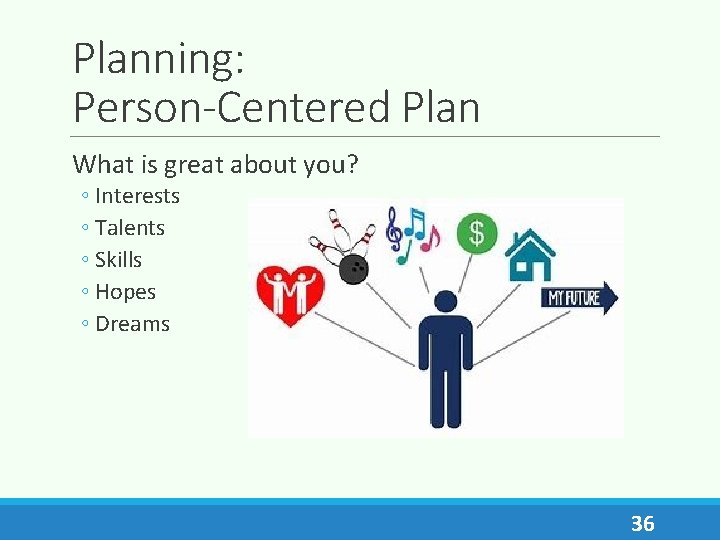 Planning:
Person-Centered Plan

What is great about you?

◦ Interests
◦ Talents
◦ Skills
◦ Hopes
◦ Dreams

$

MY FUTURE

36